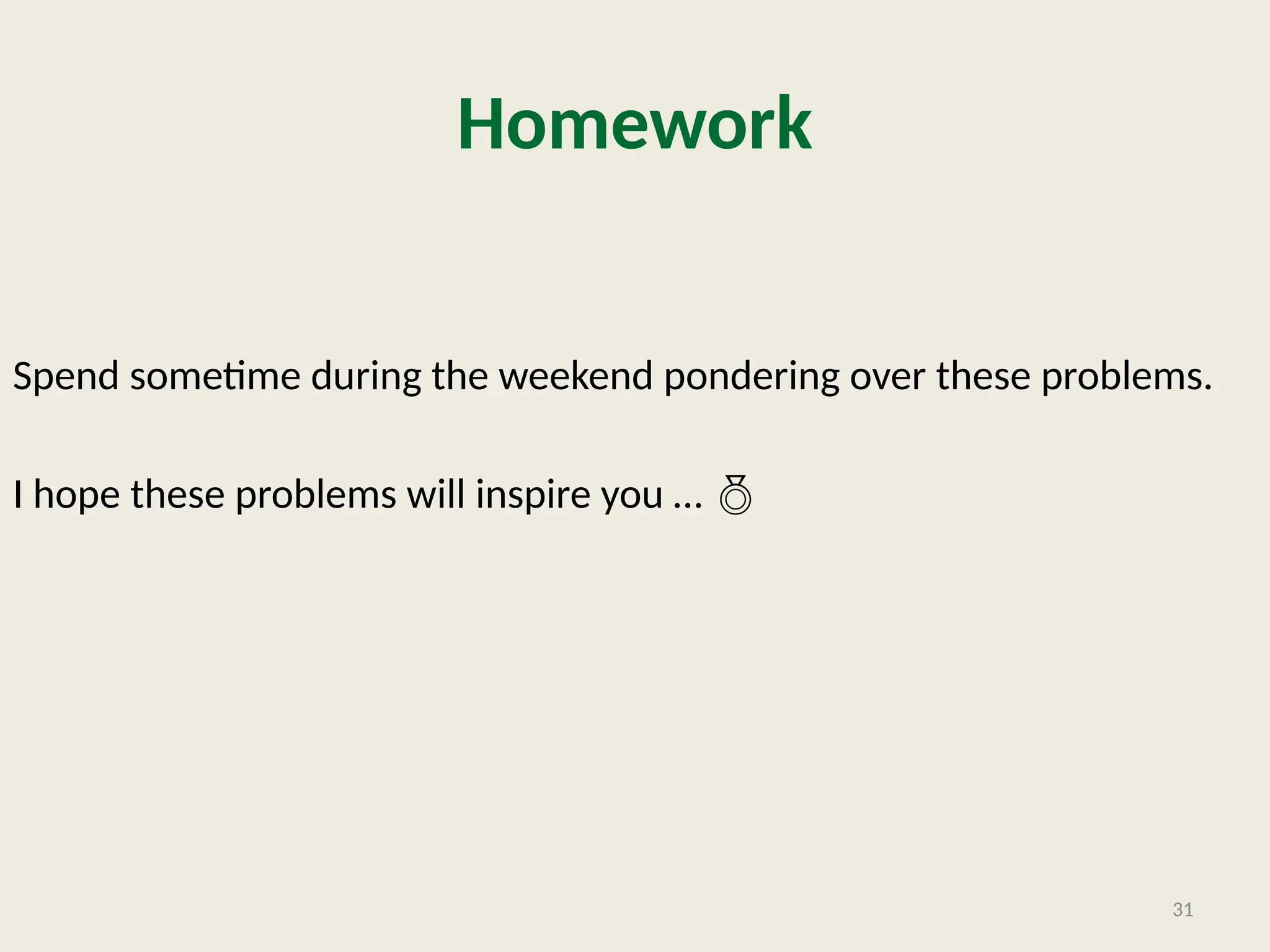 Homework

Spend sometime during the weekend pondering over these problems.

I hope these problems will inspire you … 

31